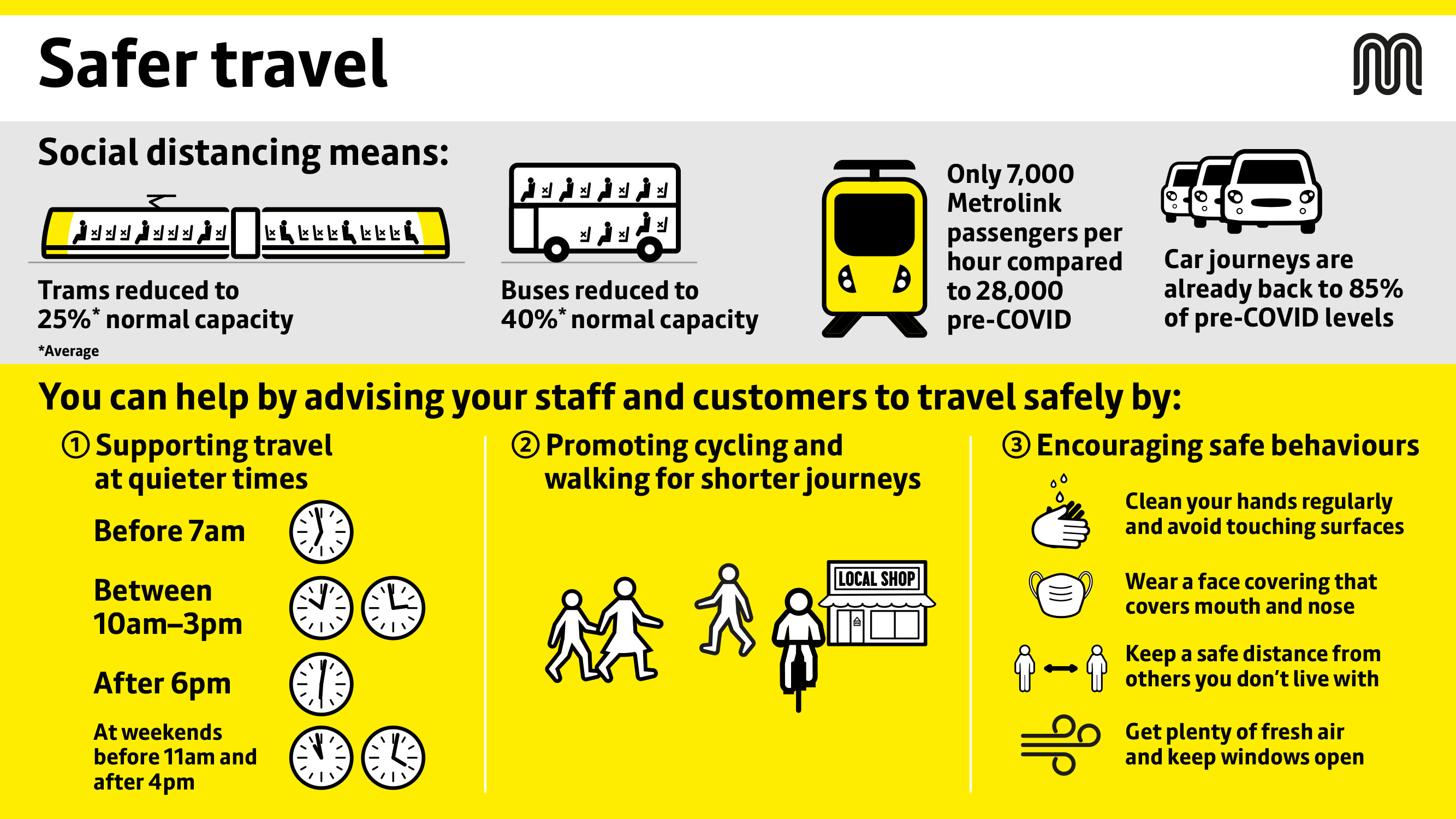 Safer travel

Social distancing means:

Trams reduced to 25%* normal capacity

*Average

Buses reduced to 40%* normal capacity

Only 7,000 Metrolink passengers per hour compared to 28,000 pre-COVID

Car journeys are already back to 85% of pre-COVID levels

You can help by advising your staff and customers to travel safely by:

① Supporting travel at quieter times

Before 7am

Between 10am–3pm

After 6pm

At weekends before 11am and after 4pm

② Promoting cycling and walking for shorter journeys

LOCAL SHOP

③ Encouraging safe behaviours

Clean your hands regularly and avoid touching surfaces

Wear a face covering that covers mouth and nose

Keep a safe distance from others you don't live with

Get plenty of fresh air and keep windows open